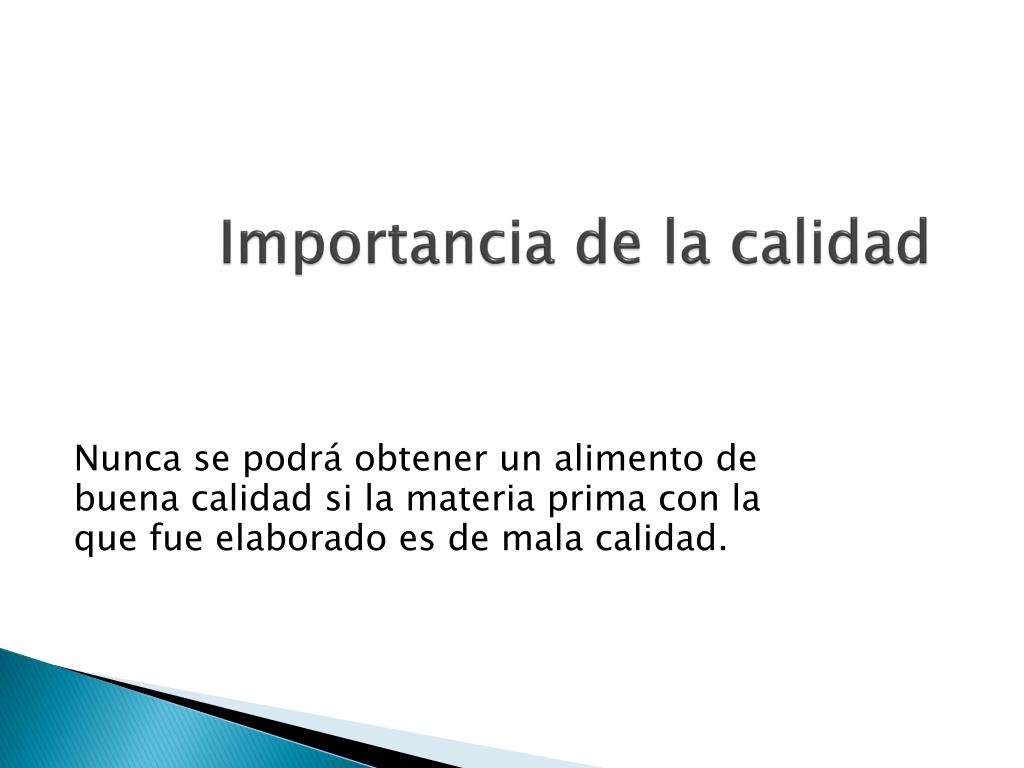 Importancia de la calidad

Nunca se podrá obtener un alimento de buena calidad si la materia prima con la que fue elaborado es de mala calidad.